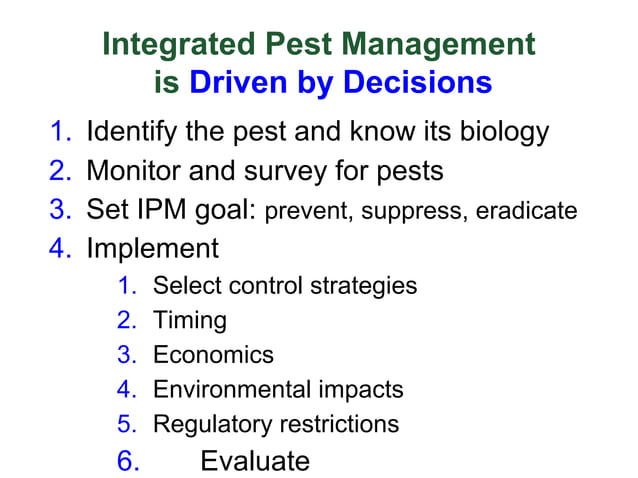 Integrated Pest Management
is Driven by Decisions

1. Identify the pest and know its biology
2. Monitor and survey for pests
3. Set IPM goal: prevent, suppress, eradicate
4. Implement
   1. Select control strategies
   2. Timing
   3. Economics
   4. Environmental impacts
   5. Regulatory restrictions
   6. Evaluate